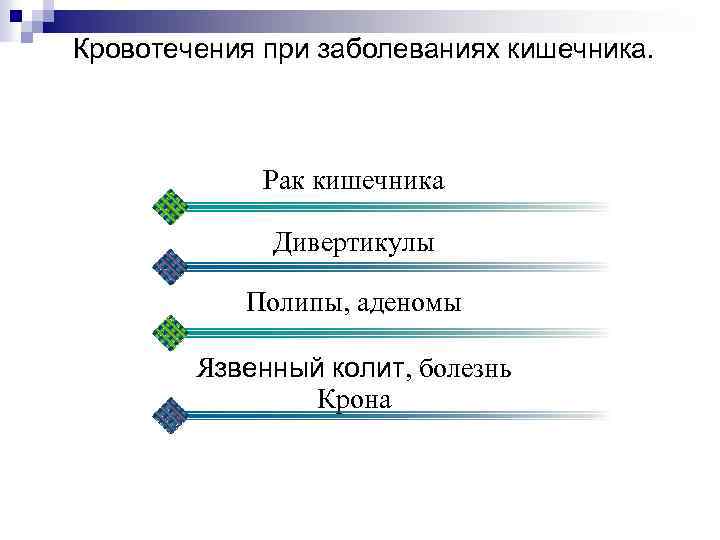 Кровотечения при заболеваниях кишечника.

Рак кишечника

Дивертикулы

Полипы, аденомы

Язвенный колит, болезнь Крона